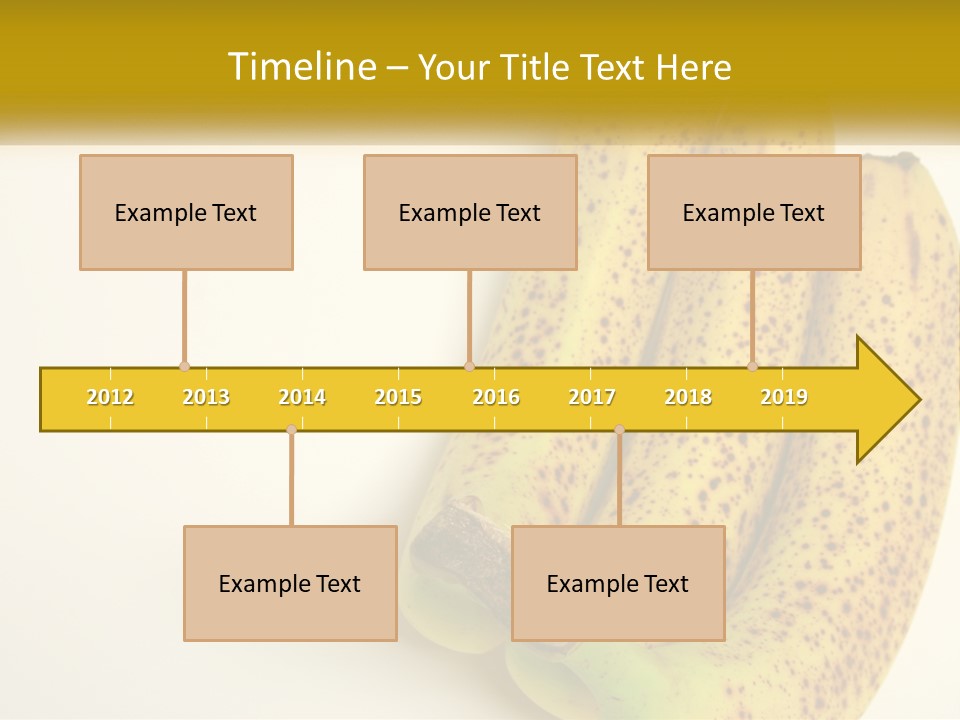 Timeline – Your Title Text Here

Example Text

Example Text

Example Text

2012 2013 2014 2015 2016 2017 2018 2019

Example Text

Example Text